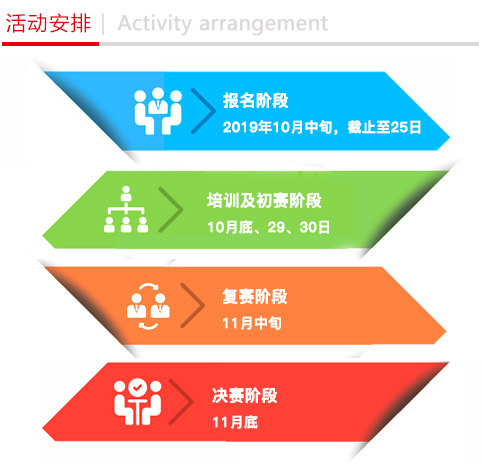 活动安排 | Activity arrangement

报名阶段
2019年10月中旬，截止至25日

培训及初赛阶段
10月底、29、30日

复赛阶段
11月中旬

决赛阶段
11月底